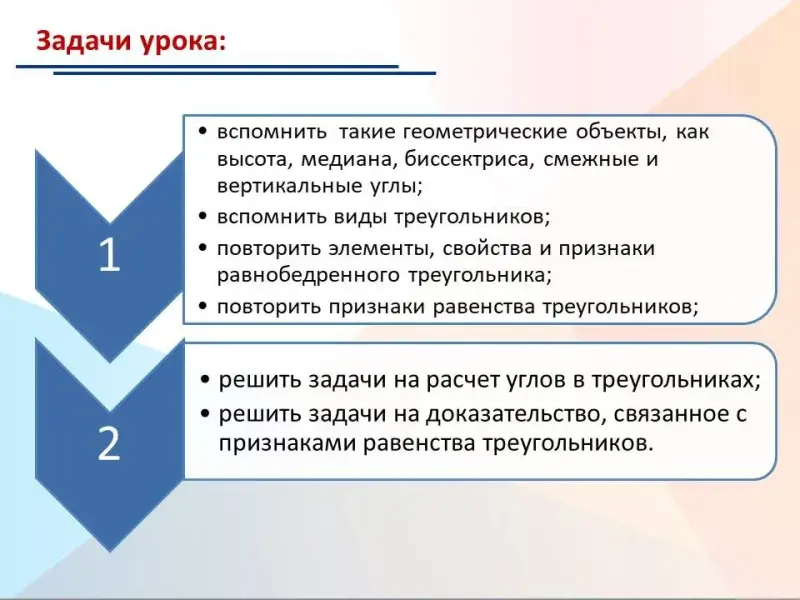 Задачи урока:

1

• вспомнить такие геометрические объекты, как высота, медиана, биссектриса, смежные и вертикальные углы;
• вспомнить виды треугольников;
• повторить элементы, свойства и признаки равнобедренного треугольника;
• повторить признаки равенства треугольников;

2

• решить задачи на расчет углов в треугольниках;
• решить задачи на доказательство, связанное с признаками равенства треугольников.